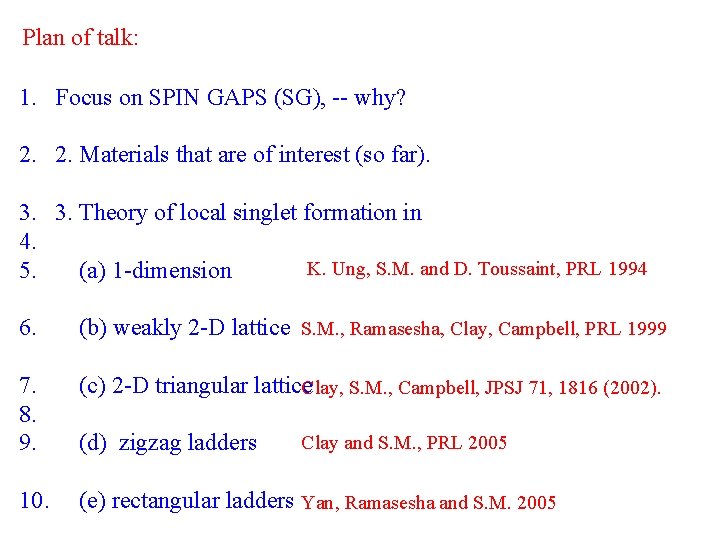 Plan of talk:

1. Focus on SPIN GAPS (SG), -- why?

2. 2. Materials that are of interest (so far).

3. 3. Theory of local singlet formation in
4.
5. (a) 1-dimension K. Ung, S.M. and D. Toussaint, PRL 1994

6. (b) weakly 2-D lattice S.M., Ramasesha, Clay, Campbell, PRL 1999

7. (c) 2-D triangular lattice Clay, S.M., Campbell, JPSJ 71, 1816 (2002).
8.
9. (d) zigzag ladders Clay and S.M., PRL 2005

10. (e) rectangular ladders Yan, Ramasesha and S.M. 2005